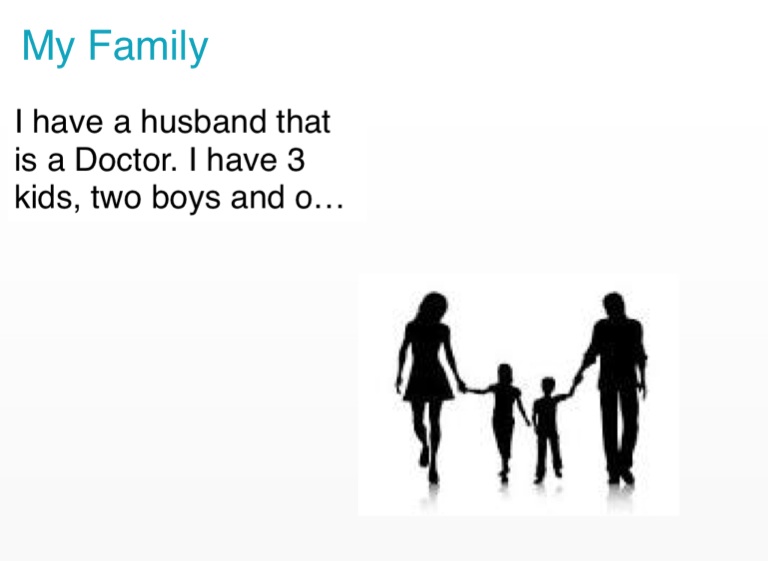 My Family

I have a husband that is a Doctor. I have 3 kids, two boys and o…